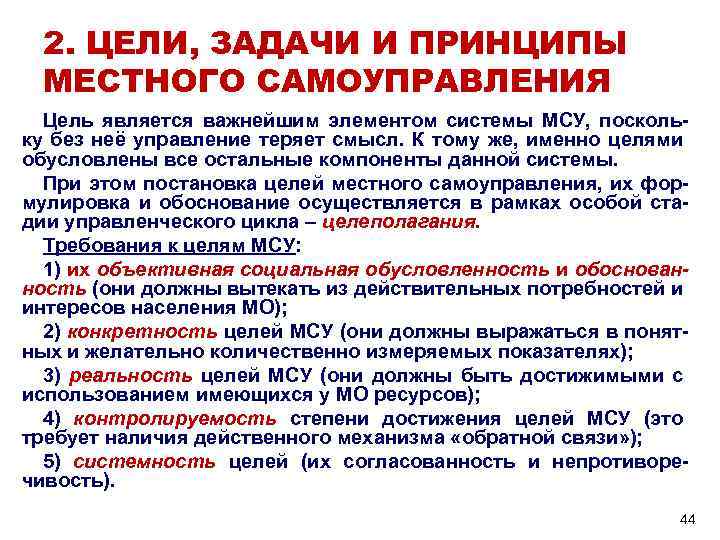 2. ЦЕЛИ, ЗАДАЧИ И ПРИНЦИПЫ МЕСТНОГО САМОУПРАВЛЕНИЯ

Цель является важнейшим элементом системы МСУ, поскольку без неё управление теряет смысл. К тому же, именно целями обусловлены все остальные компоненты данной системы.

При этом постановка целей местного самоуправления, их формулировка и обоснование осуществляется в рамках особой стадии управленческого цикла – целеполагания.

Требования к целям МСУ:

1) их объективная социальная обусловленность и обоснованность (они должны вытекать из действительных потребностей и интересов населения МО);

2) конкретность целей МСУ (они должны выражаться в понятных и желательно количественно измеряемых показателях);

3) реальность целей МСУ (они должны быть достижимыми с использованием имеющихся у МО ресурсов);

4) контролируемость степени достижения целей МСУ (это требует наличия действенного механизма «обратной связи»);

5) системность целей (их согласованность и непротиворечивость).

44